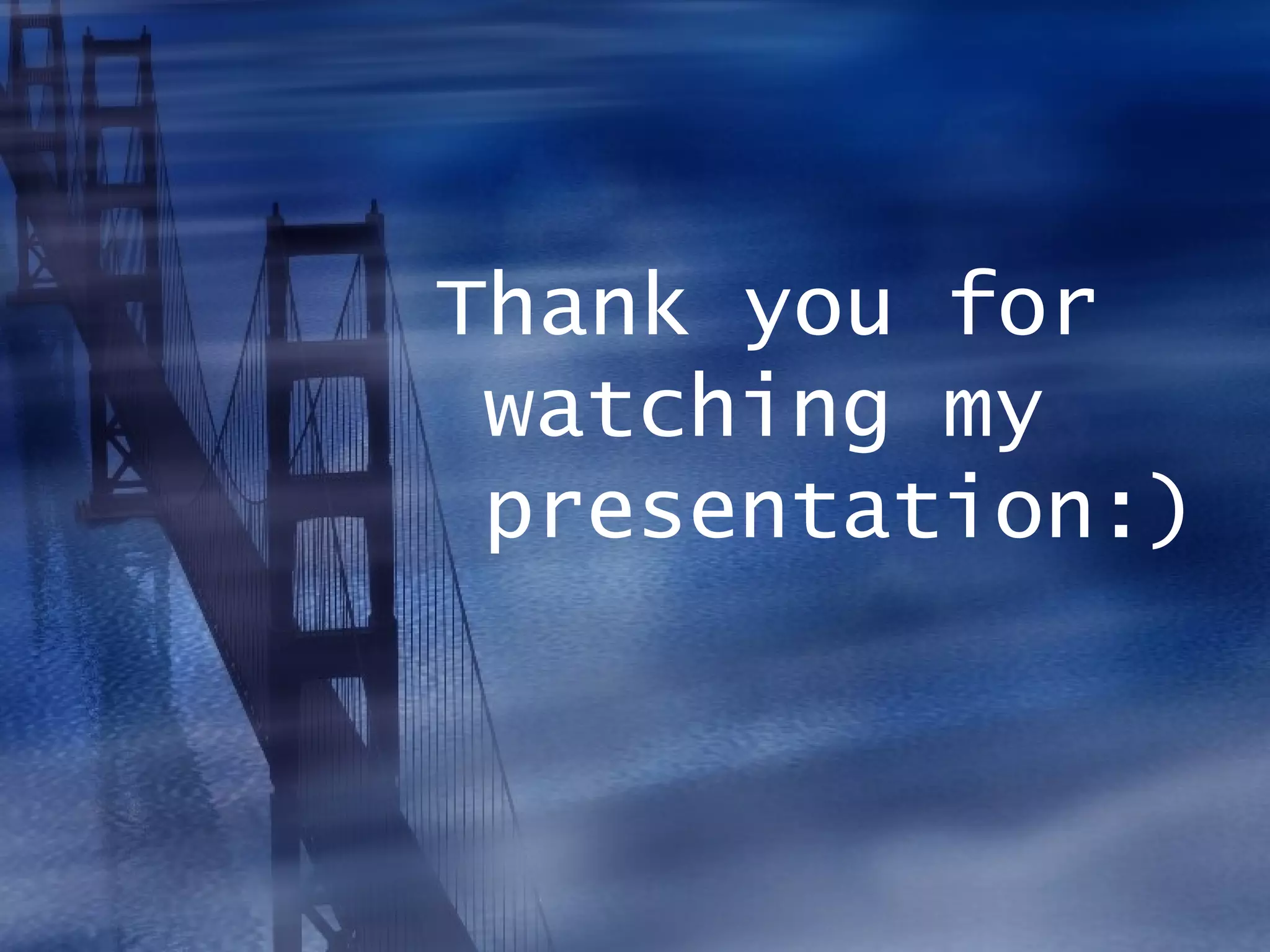 Thank you for watching my presentation:)